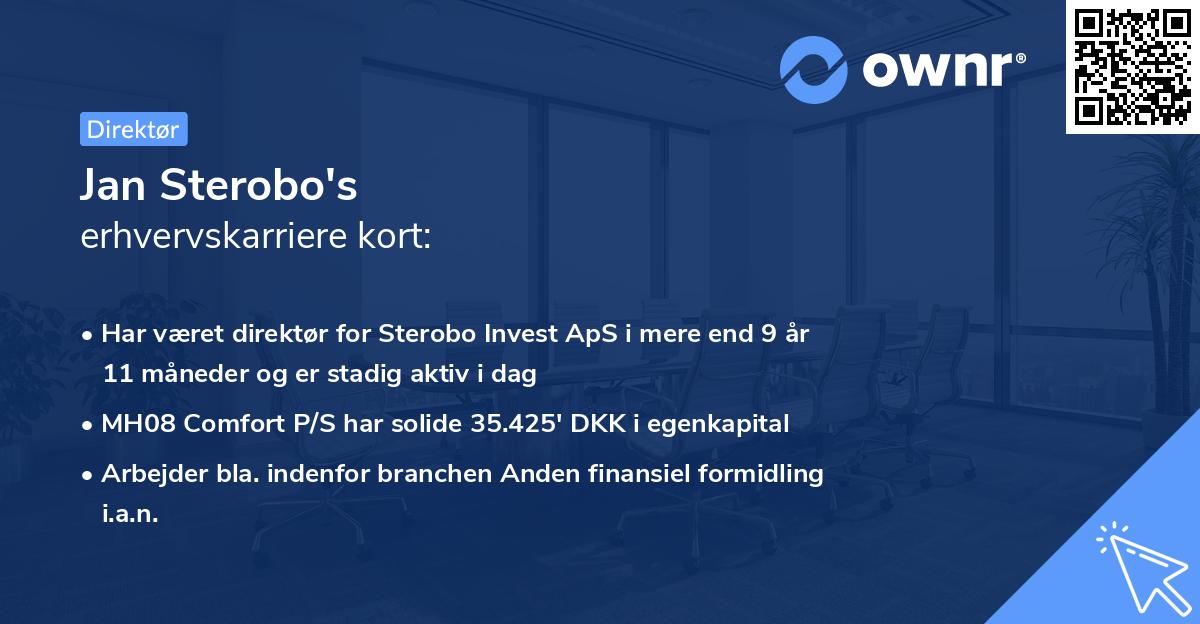 ownr®

Direktør

Jan Sterobo's
erhvervskarriere kort:

• Har været direktør for Sterobo Invest ApS i mere end 9 år 11 måneder og er stadig aktiv i dag
• MH08 Comfort P/S har solide 35.425' DKK i egenkapital
• Arbejder bla. indenfor branchen Anden finansiel formidling i.a.n.